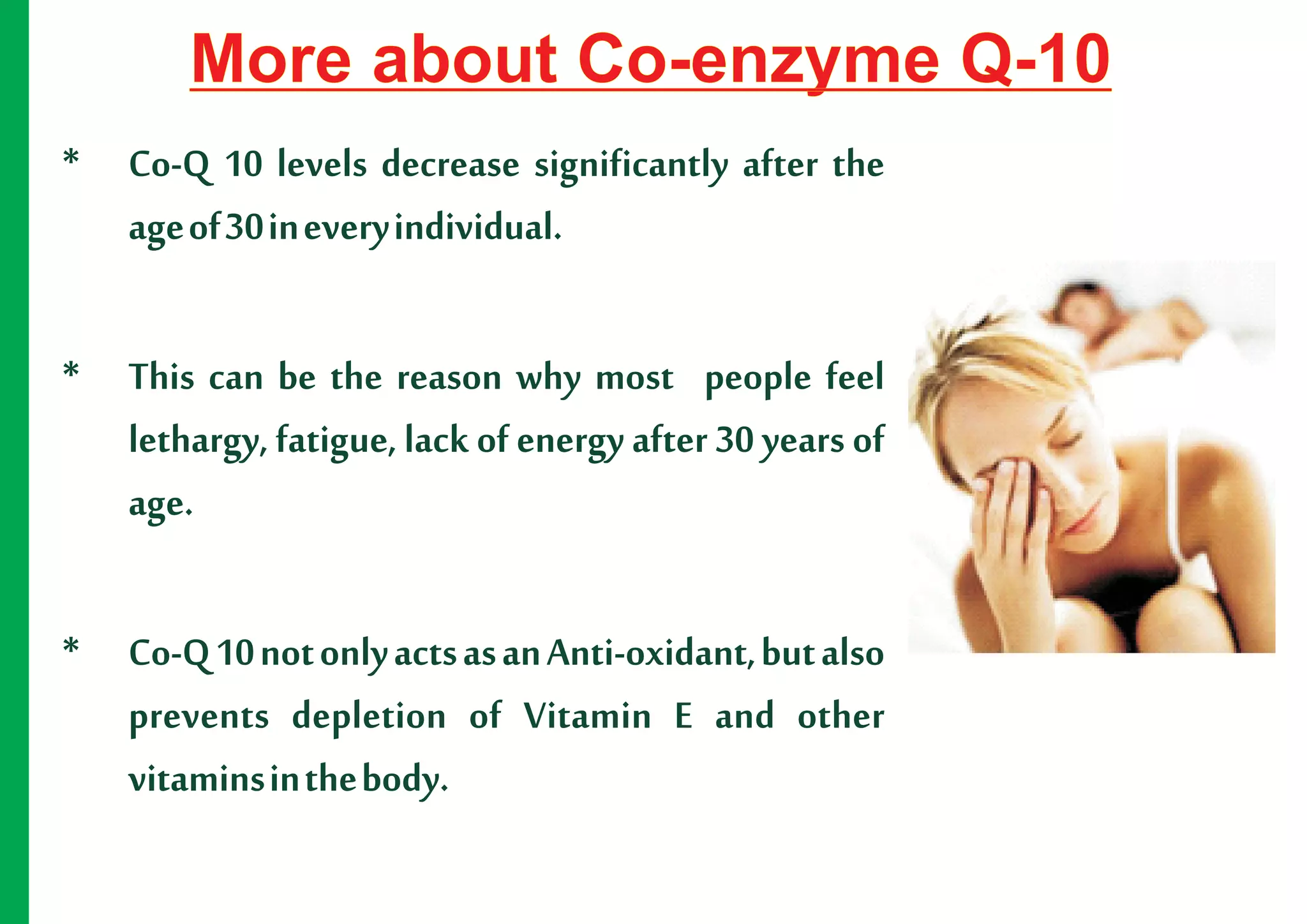 More about Co-enzyme Q-10

* Co-Q 10 levels decrease significantly after the age of 30 in every individual.

* This can be the reason why most people feel lethargy, fatigue, lack of energy after 30 years of age.

* Co-Q 10 not only acts as an Anti-oxidant, but also prevents depletion of Vitamin E and other vitamins in the body.